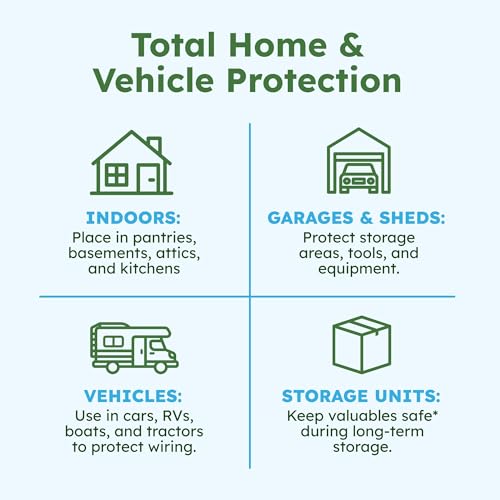 Total Home & Vehicle Protection

INDOORS:
Place in pantries, basements, attics, and kitchens

GARAGES & SHEDS:
Protect storage areas, tools, and equipment.

VEHICLES:
Use in cars, RVs, boats, and tractors to protect wiring.

STORAGE UNITS:
Keep valuables safe* during long-term storage.